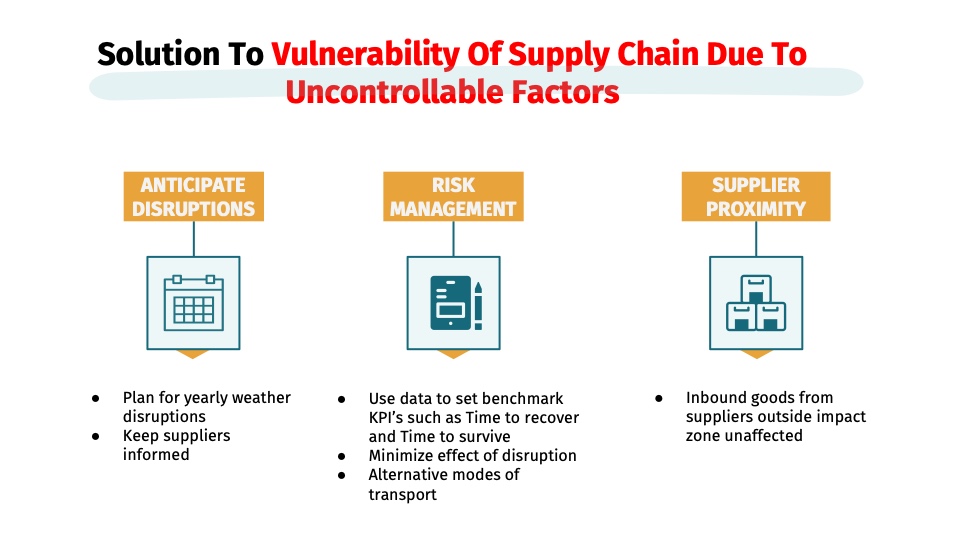 Solution To Vulnerability Of Supply Chain Due To Uncontrollable Factors

ANTICIPATE DISRUPTIONS

• Plan for yearly weather disruptions
• Keep suppliers informed

RISK MANAGEMENT

• Use data to set benchmark KPI's such as Time to recover and Time to survive
• Minimize effect of disruption
• Alternative modes of transport

SUPPLIER PROXIMITY

• Inbound goods from suppliers outside impact zone unaffected